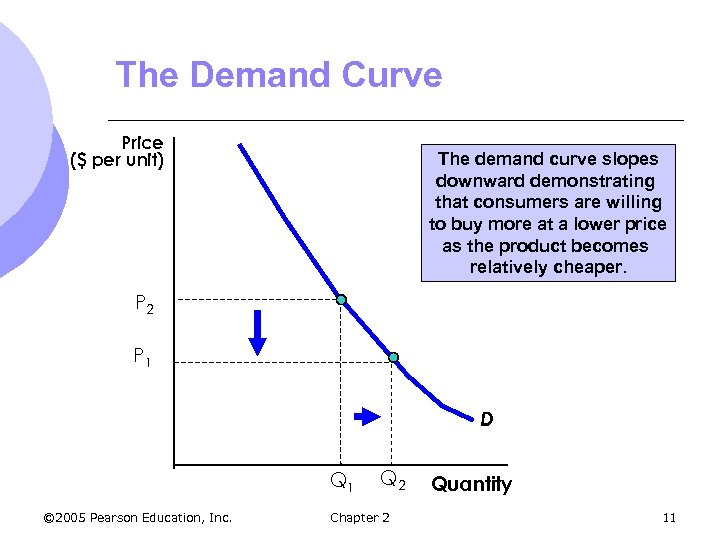 The Demand Curve

Price
($ per unit)

The demand curve slopes downward demonstrating that consumers are willing to buy more at a lower price as the product becomes relatively cheaper.

$P_2$

$P_1$

D

$Q_1$ $Q_2$ Quantity

©2005 Pearson Education, Inc. Chapter 2 11